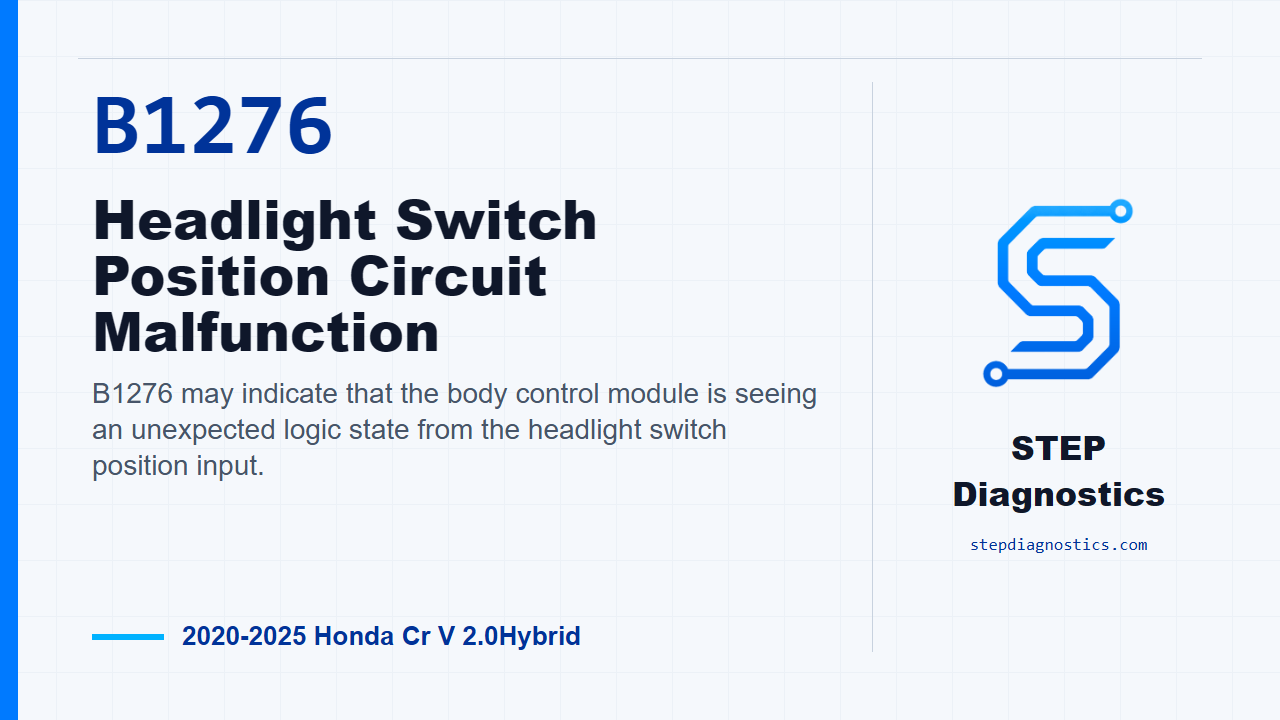 B1276

Headlight Switch Position Circuit Malfunction

B1276 may indicate that the body control module is seeing an unexpected logic state from the headlight switch position input.

2020-2025 Honda Cr V 2.0Hybrid

STEP Diagnostics

stepdiagnostics.com